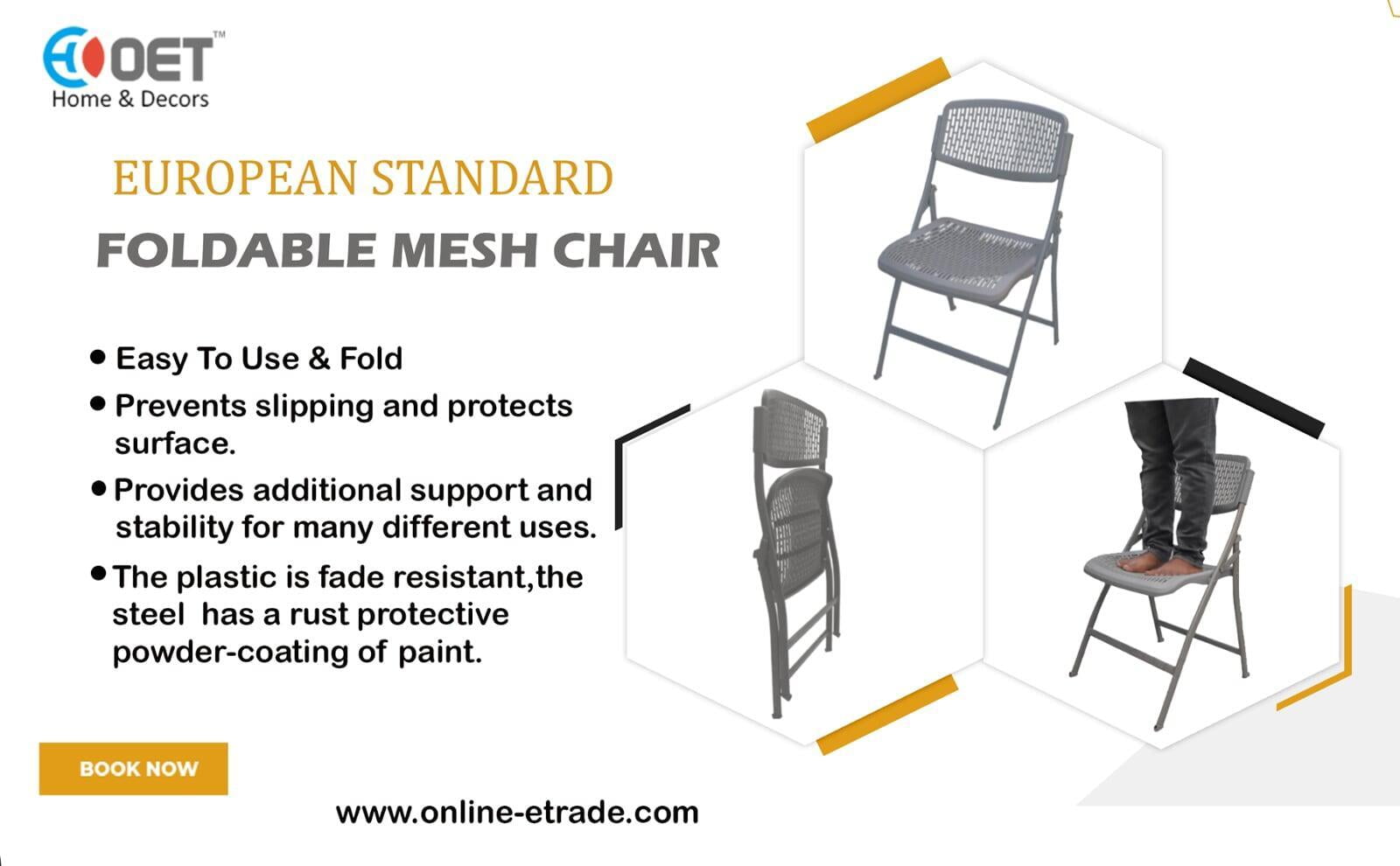 OET™
Home & Decors

EUROPEAN STANDARD

FOLDABLE MESH CHAIR

• Easy To Use & Fold
• Prevents slipping and protects surface.
• Provides additional support and stability for many different uses.
• The plastic is fade resistant,the steel has a rust protective powder-coating of paint.

BOOK NOW

www.online-etrade.com